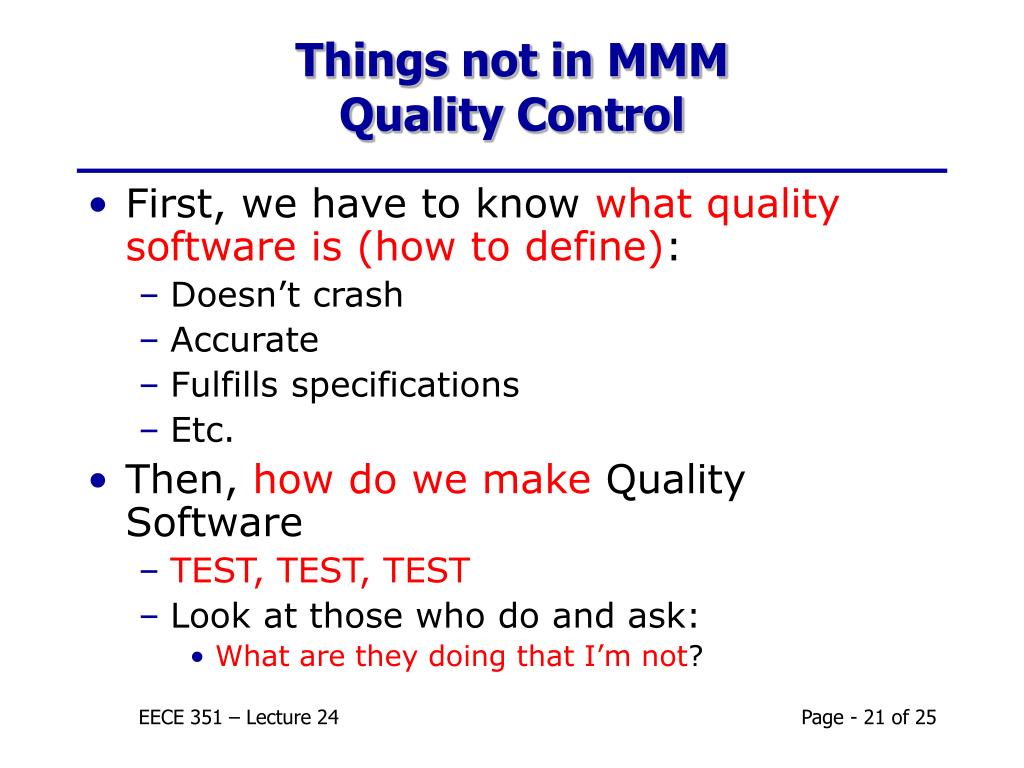 Things not in MMM
Quality Control

• First, we have to know what quality software is (how to define):
– Doesn't crash
– Accurate
– Fulfills specifications
– Etc.
• Then, how do we make Quality Software
– TEST, TEST, TEST
– Look at those who do and ask:
• What are they doing that I'm not?

EECE 351 – Lecture 24

Page - 21 of 25